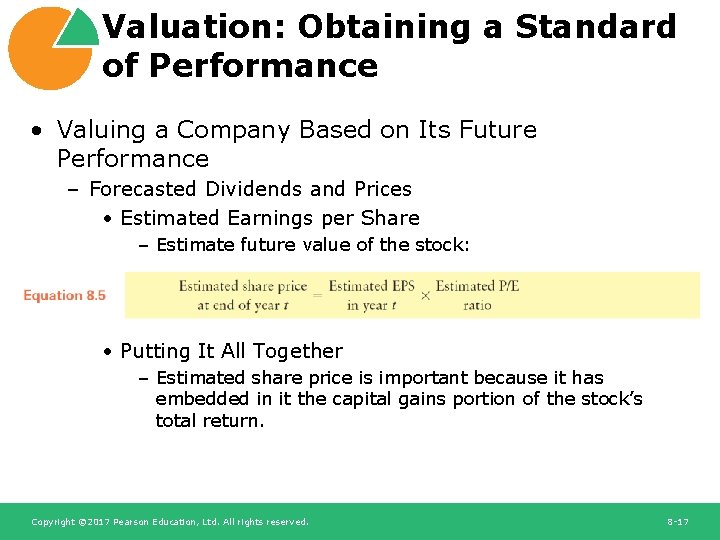 Valuation: Obtaining a Standard of Performance

• Valuing a Company Based on Its Future Performance
– Forecasted Dividends and Prices
• Estimated Earnings per Share
– Estimate future value of the stock:

Equation 8.5

$\text{Estimated share price at end of year } t = \text{Estimated EPS in year } t \times \text{Estimated P/E ratio}$

• Putting It All Together
– Estimated share price is important because it has embedded in it the capital gains portion of the stock's total return.

Copyright ©2017 Pearson Education, Ltd. All rights reserved.

8-17